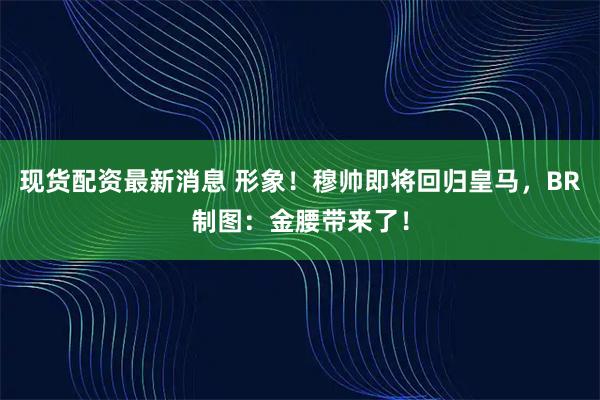 现货配资最新消息 形象！穆帅即将回归皇马，BR制图：金腰带来了！